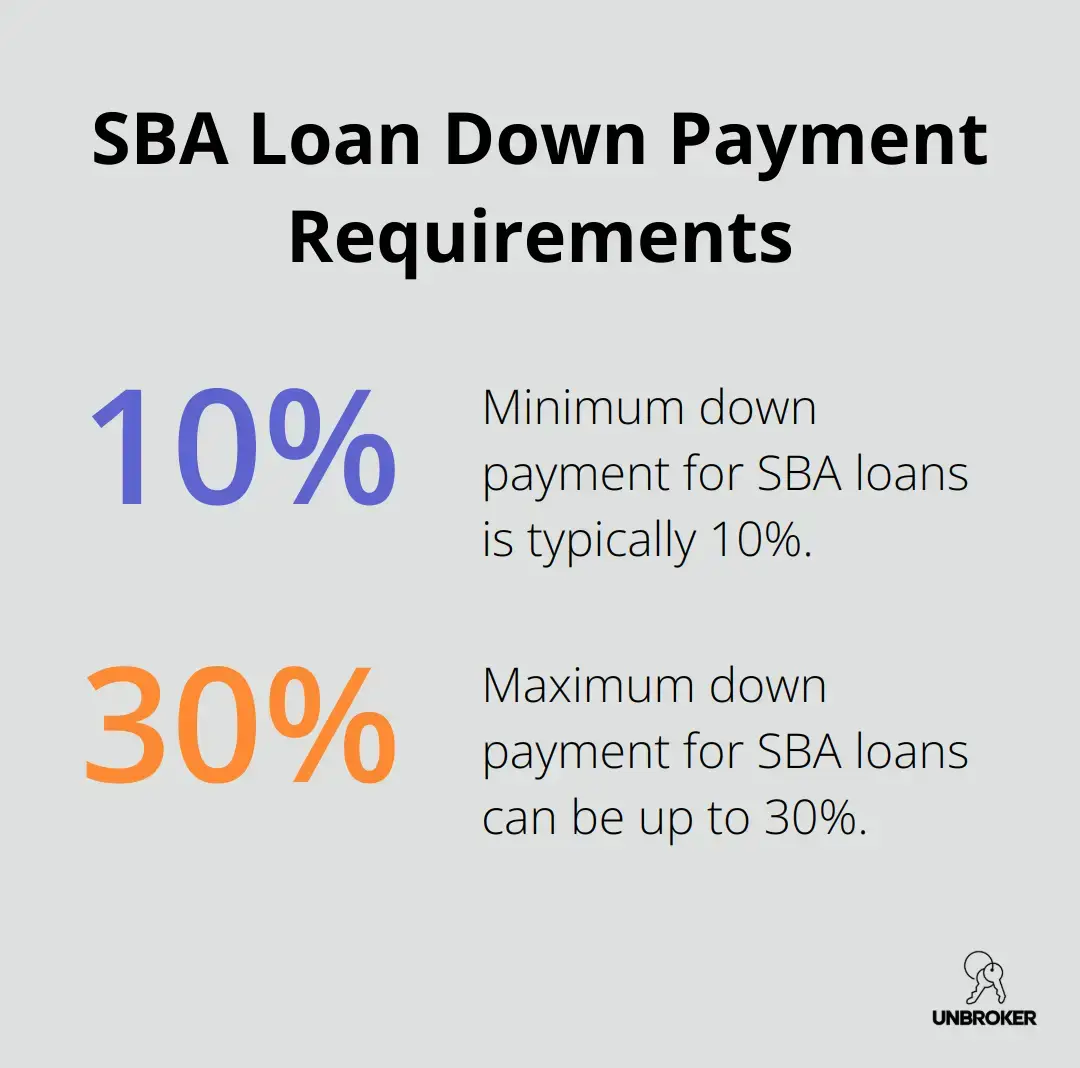 SBA Loan Down Payment Requirements

10%

Minimum down payment for SBA loans is typically 10%.

30%

Maximum down payment for SBA loans can be up to 30%.

UNBROKER